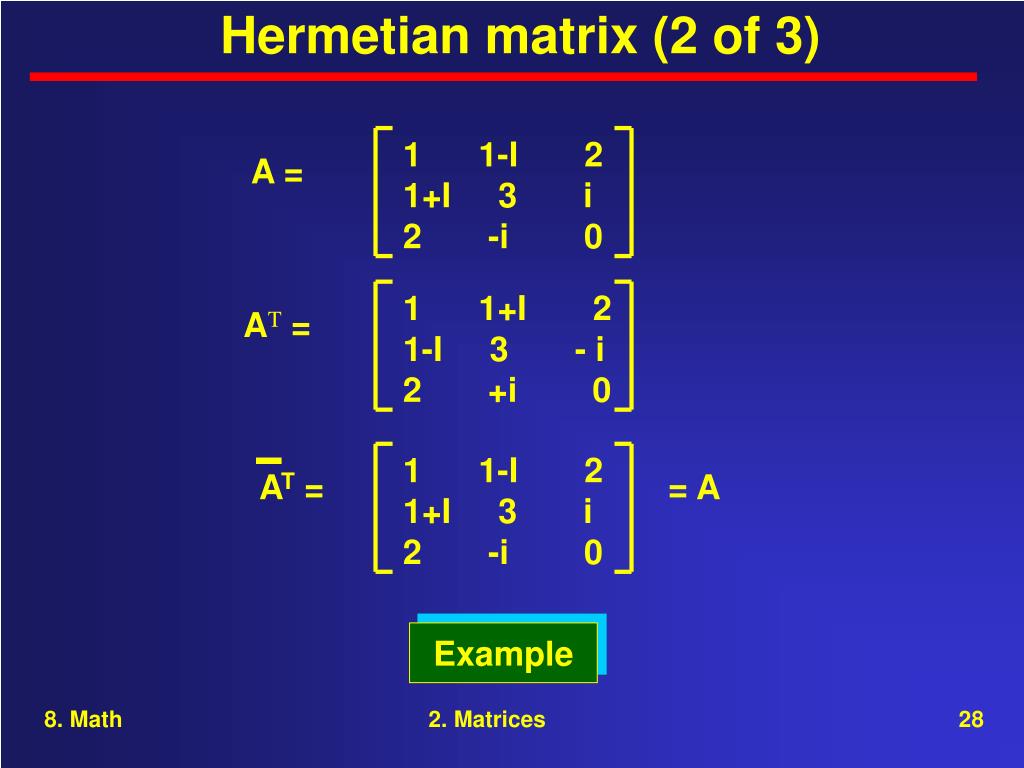 Hermetian matrix (2 of 3)

$A = \begin{bmatrix} 1 & 1-I & 2 \\ 1+I & 3 & i \\ 2 & -i & 0 \end{bmatrix}$

$A^T = \begin{bmatrix} 1 & 1+I & 2 \\ 1-I & 3 & -i \\ 2 & +i & 0 \end{bmatrix}$

$\overline{A^T} = \begin{bmatrix} 1 & 1-I & 2 \\ 1+I & 3 & i \\ 2 & -i & 0 \end{bmatrix} = A$

Example

8. Math

2. Matrices

28